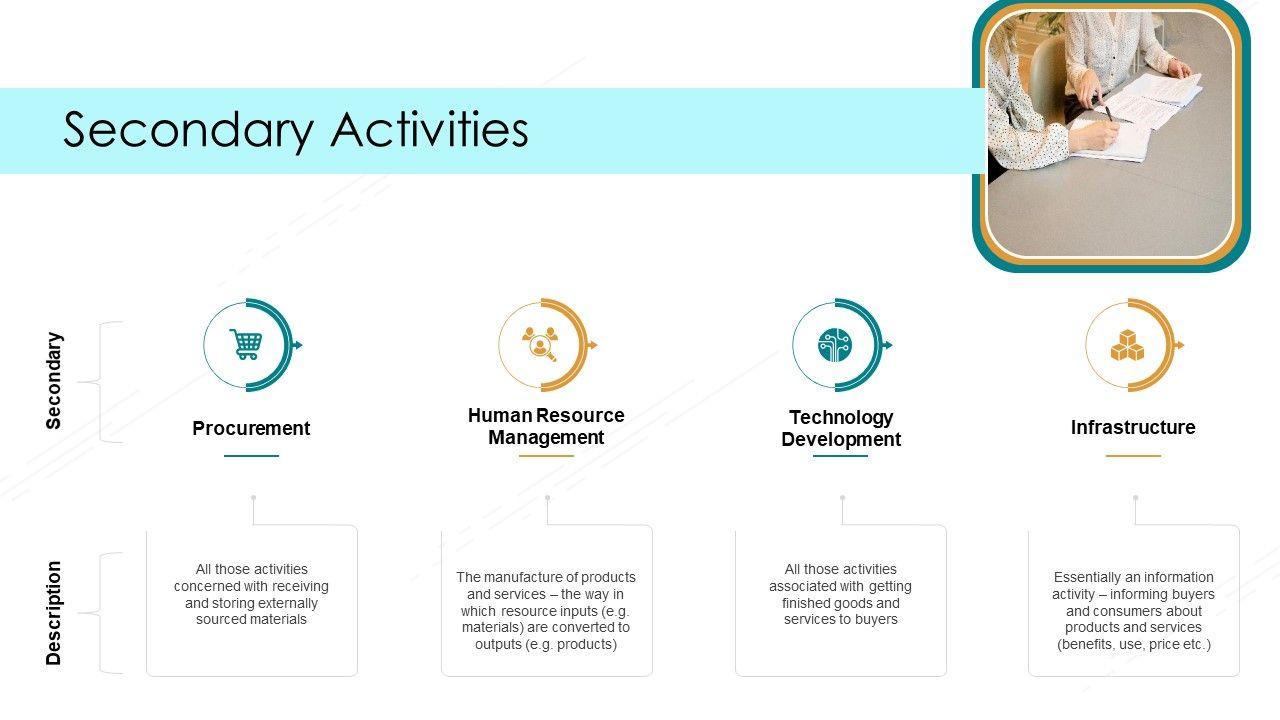 Secondary Activities

Secondary

Procurement

Human Resource Management

Technology Development

Infrastructure

Description

All those activities concerned with receiving and storing externally sourced materials

The manufacture of products and services – the way in which resource inputs (e.g. materials) are converted to outputs (e.g. products)

All those activities associated with getting finished goods and services to buyers

Essentially an information activity – informing buyers and consumers about products and services (benefits, use, price etc.)